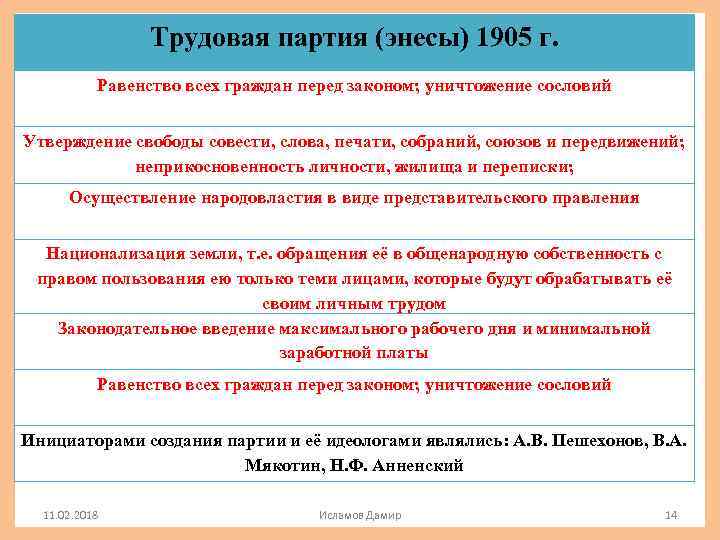 | Трудовая партия (энесы) 1905 г. |
|---|
| Равенство всех граждан перед законом; уничтожение сословий |
| Утверждение свободы совести, слова, печати, собраний, союзов и передвижений; неприкосновенность личности, жилища и переписки; |
| Осуществление народовластия в виде представительского правления |
| Национализация земли, т.е. обращения её в общенародную собственность с правом пользования ею только теми лицами, которые будут обрабатывать её своим личным трудом |
| Законодательное введение максимального рабочего дня и минимальной заработной платы |
| Равенство всех граждан перед законом; уничтожение сословий |
| Инициаторами создания партии и её идеологами являлись: А.В. Пешехонов, В.А. Мякотин, Н.Ф. Анненский |

11.02.2018
Исламов Дамир
14